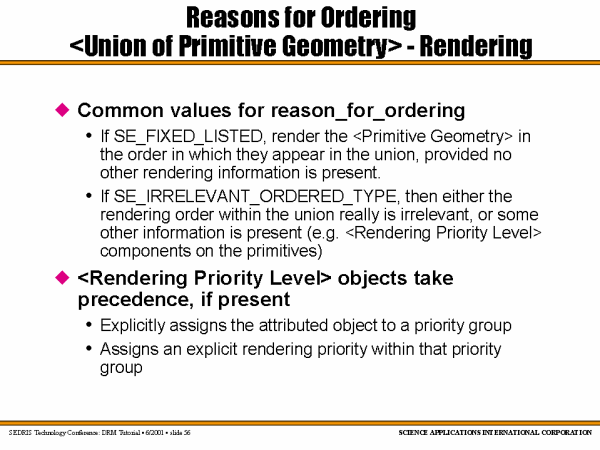 Reasons for Ordering
<Union of Primitive Geometry> - Rendering

◆ Common values for reason_for_ordering
• If SE_FIXED_LISTED, render the <Primitive Geometry> in the order in which they appear in the union, provided no other rendering information is present.
• If SE_IRRELEVANT_ORDERED_TYPE, then either the rendering order within the union really is irrelevant, or some other information is present (e.g. <Rendering Priority Level> components on the primitives)

◆ <Rendering Priority Level> objects take precedence, if present
• Explicitly assigns the attributed object to a priority group
• Assigns an explicit rendering priority within that priority group

SEDRIS Technology Conference: DRM Tutorial • 6/2001 • slide 56

SCIENCE APPLICATIONS INTERNATIONAL CORPORATION